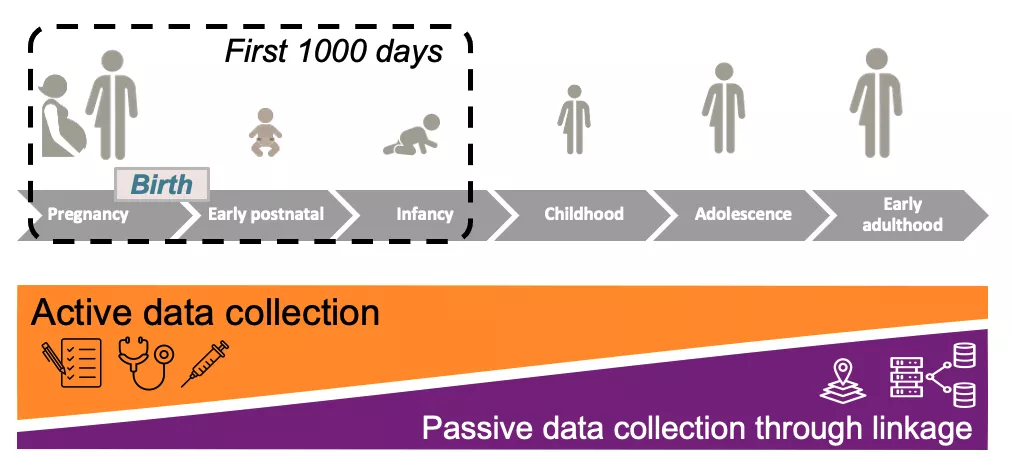 First 1000 days

Birth

Pregnancy

Early postnatal

Infancy

Childhood

Adolescence

Early adulthood

Active data collection

Passive data collection through linkage